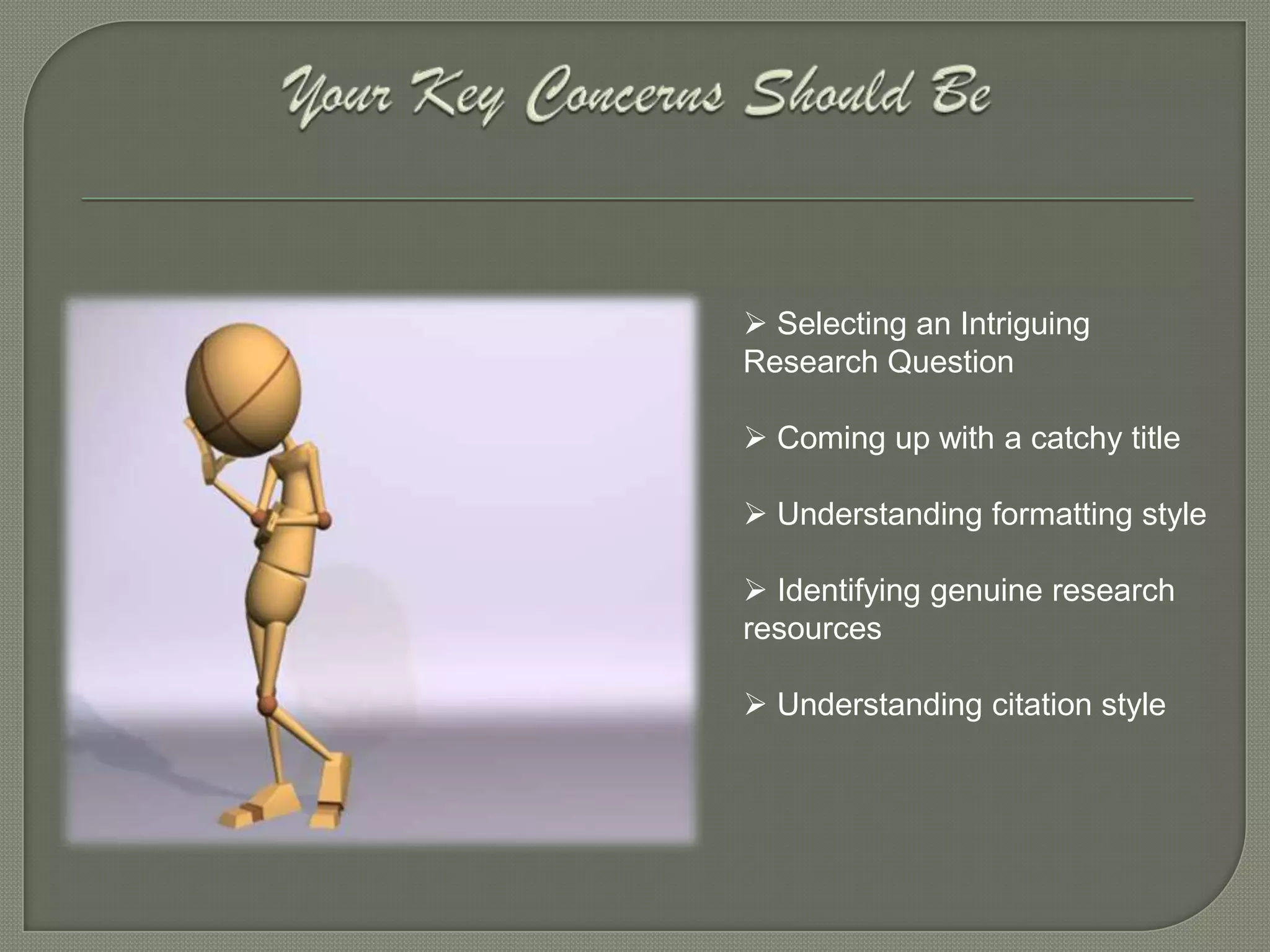 Your Key Concerns Should Be

➢ Selecting an Intriguing Research Question

➢ Coming up with a catchy title

➢ Understanding formatting style

➢ Identifying genuine research resources

➢ Understanding citation style